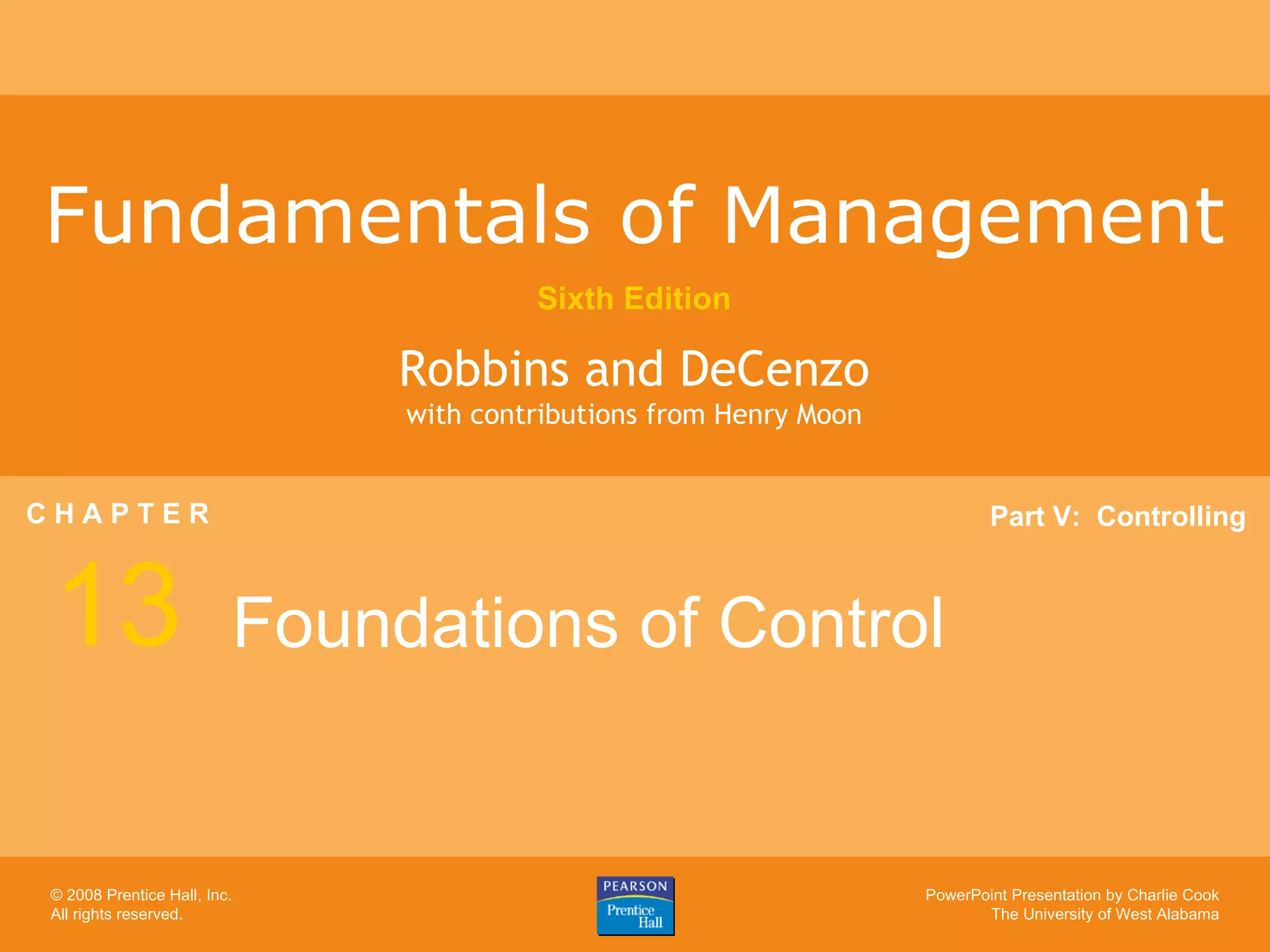 Fundamentals of Management

Sixth Edition

Robbins and DeCenzo

with contributions from Henry Moon

CHAPTER

Part V: Controlling

13 Foundations of Control

© 2008 Prentice Hall, Inc.
All rights reserved.

PEARSON
Prentice Hall

PowerPoint Presentation by Charlie Cook
The University of West Alabama